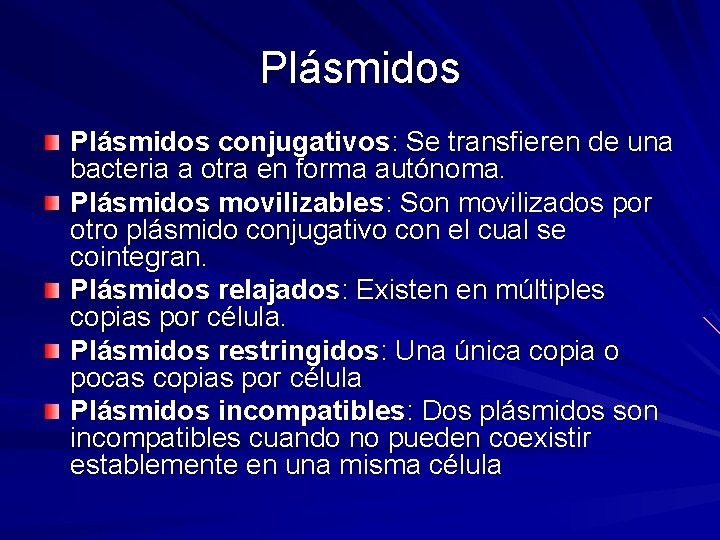 Plásmidos

Plásmidos conjugativos: Se transfieren de una bacteria a otra en forma autónoma.

Plásmidos movilizables: Son movilizados por otro plásmido conjugativo con el cual se cointegran.

Plásmidos relajados: Existen en múltiples copias por célula.

Plásmidos restringidos: Una única copia o pocas copias por célula

Plásmidos incompatibles: Dos plásmidos son incompatibles cuando no pueden coexistir establemente en una misma célula